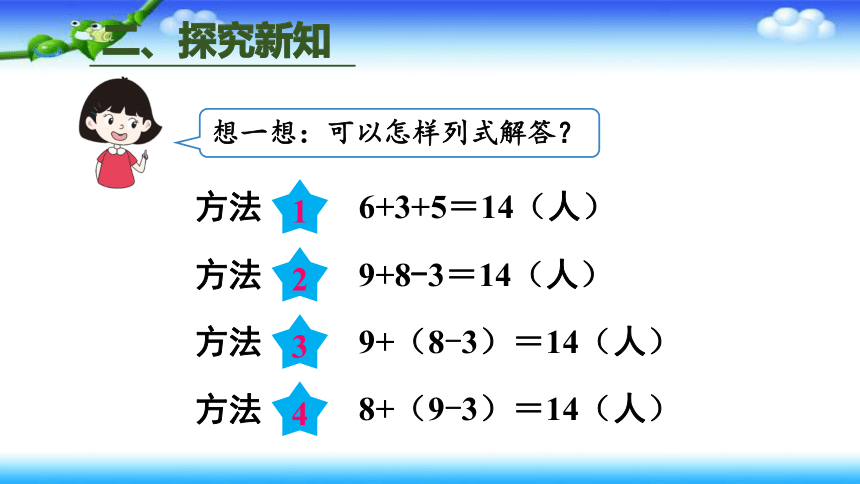 二、探究新知

想一想：可以怎样列式解答？

方法 1 $6+3+5=14$（人）

方法 2 $9+8-3=14$（人）

方法 3 $9+(8-3)=14$（人）

方法 4 $8+(9-3)=14$（人）